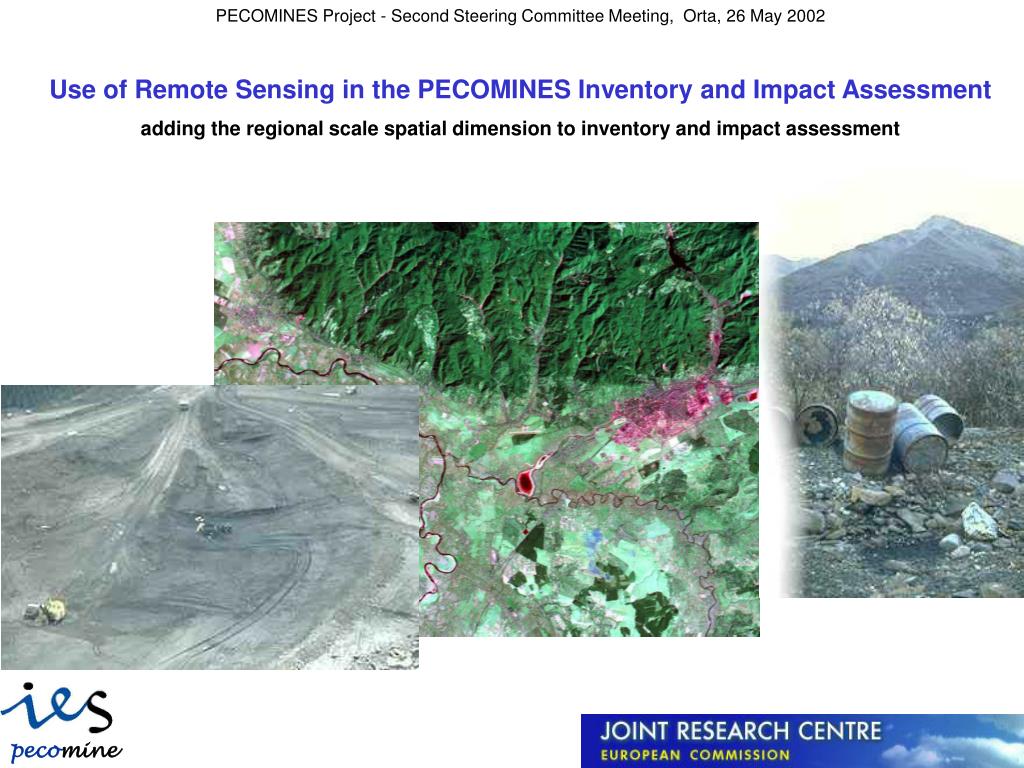 PECOMINES Project - Second Steering Committee Meeting, Orta, 26 May 2002

Use of Remote Sensing in the PECOMINES Inventory and Impact Assessment

adding the regional scale spatial dimension to inventory and impact assessment

ies

pecomine

JOINT RESEARCH CENTRE
EUROPEAN COMMISSION